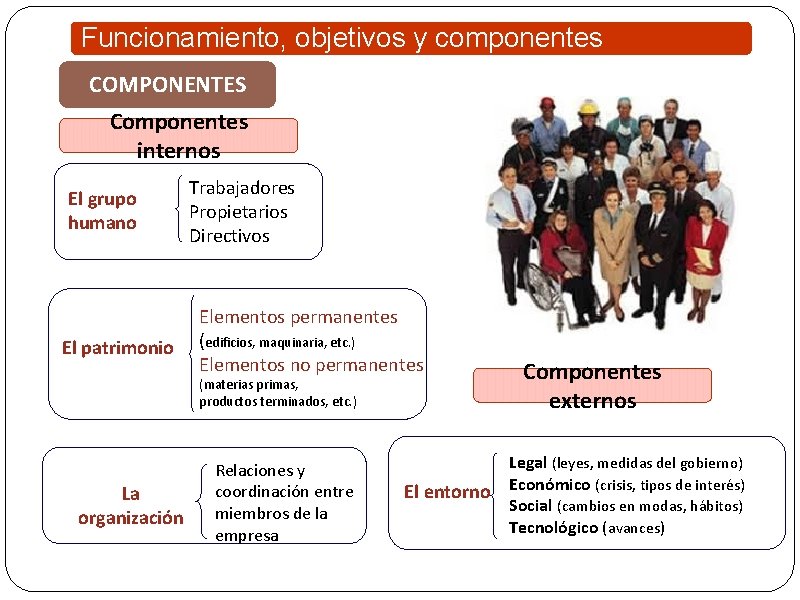 Funcionamiento, objetivos y componentes

COMPONENTES

Componentes internos

El grupo humano
Trabajadores
Propietarios
Directivos

El patrimonio
Elementos permanentes
(edificios, maquinaria, etc.)
Elementos no permanentes
(materias primas, productos terminados, etc.)

La organización
Relaciones y coordinación entre miembros de la empresa

Componentes externos

El entorno
Legal (leyes, medidas del gobierno)
Económico (crisis, tipos de interés)
Social (cambios en modas, hábitos)
Tecnológico (avances)